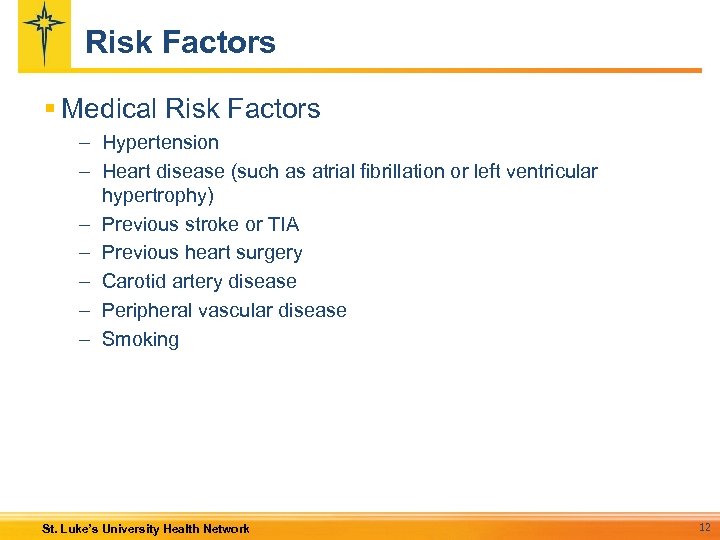 Risk Factors

▪ Medical Risk Factors
– Hypertension
– Heart disease (such as atrial fibrillation or left ventricular hypertrophy)
– Previous stroke or TIA
– Previous heart surgery
– Carotid artery disease
– Peripheral vascular disease
– Smoking

St. Luke's University Health Network

12